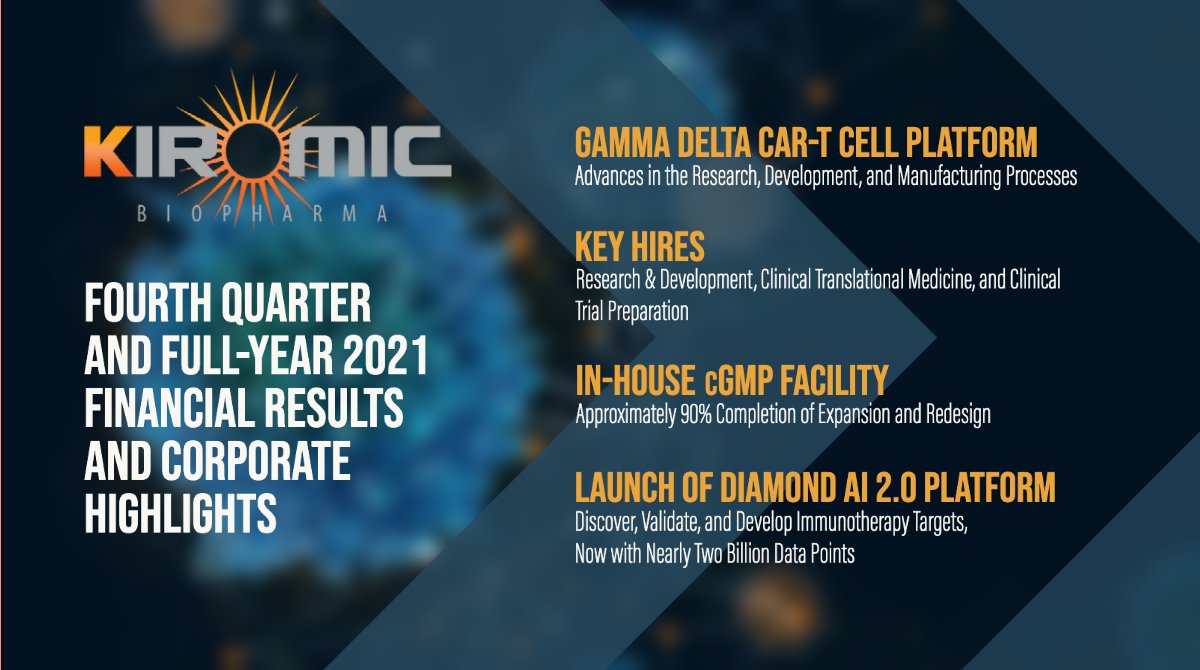 KIROMIC
BIOPHARMA

FOURTH QUARTER AND FULL-YEAR 2021 FINANCIAL RESULTS AND CORPORATE HIGHLIGHTS

GAMMA DELTA CAR-T CELL PLATFORM
Advances in the Research, Development, and Manufacturing Processes

KEY HIRES
Research & Development, Clinical Translational Medicine, and Clinical Trial Preparation

IN-HOUSE cGMP FACILITY
Approximately 90% Completion of Expansion and Redesign

LAUNCH OF DIAMOND AI 2.0 PLATFORM
Discover, Validate, and Develop Immunotherapy Targets, Now with Nearly Two Billion Data Points